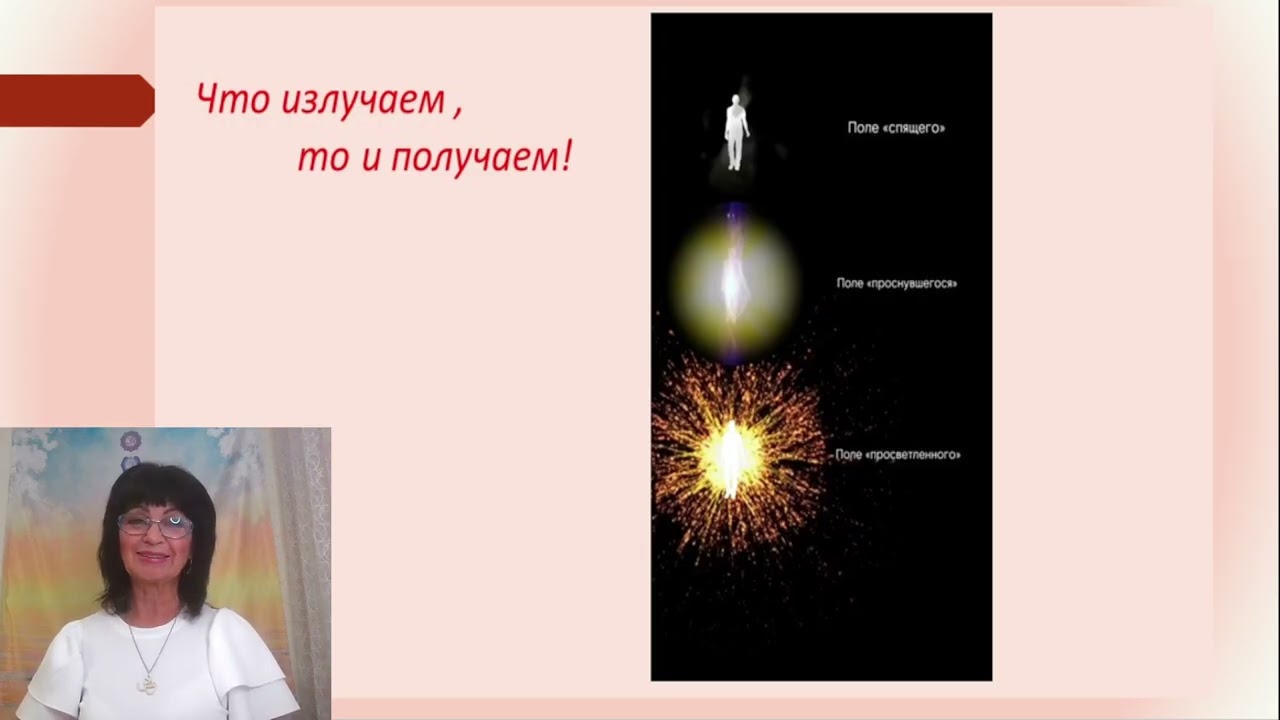 Что излучаем ,
то и получаем!

Поле «спящего»

Поле «проснувшегося»

Поле «просветленного»